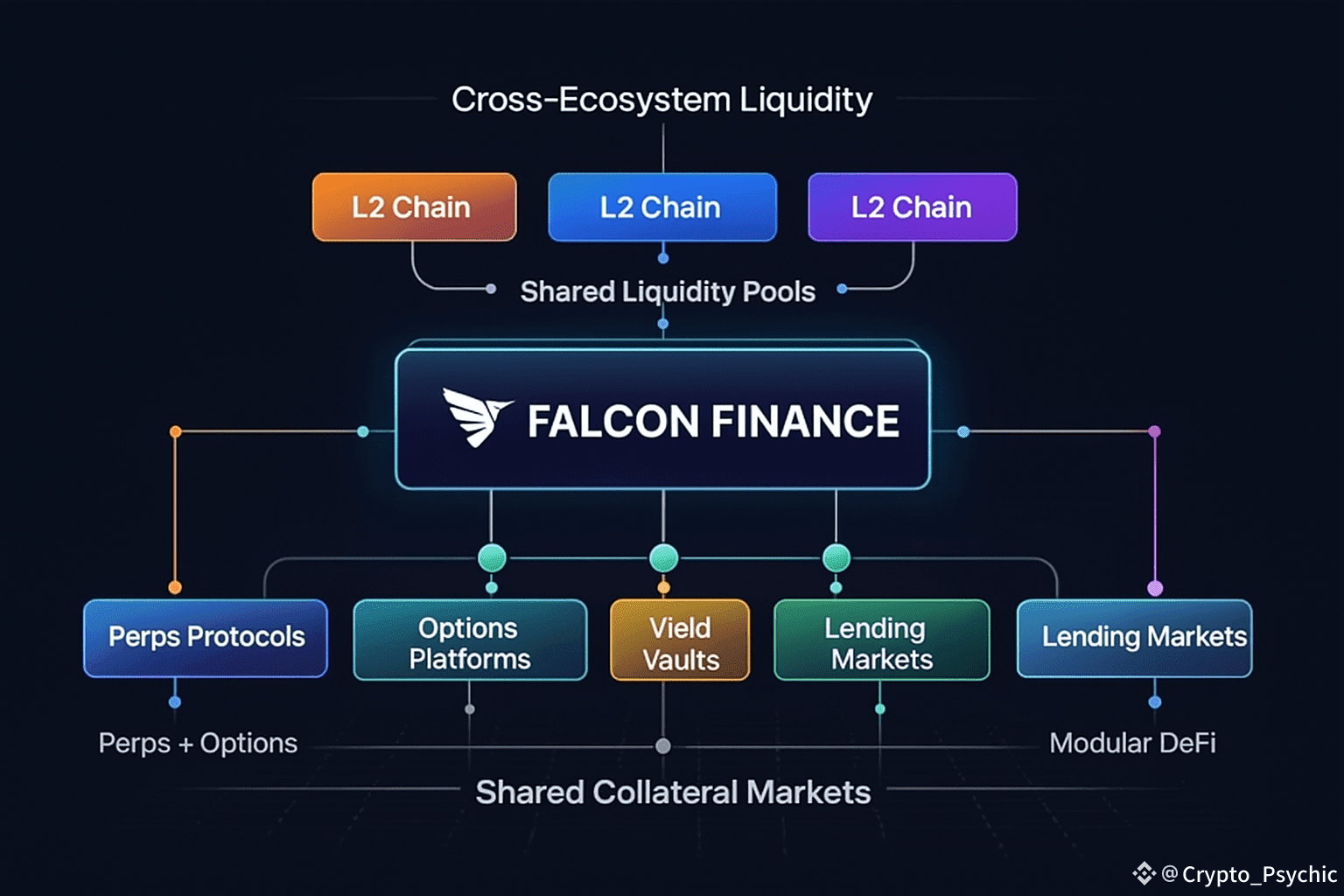 Cross-Ecosystem Liquidity

L2 Chain

L2 Chain

L2 Chain

Shared Liquidity Pools

FALCON FINANCE

Perps Protocols

Options Platforms

Vield Vaults

Lending Markets

Lending Markets

Perps + Options

Modular DeFi

Shared Collateral Markets

@Crypto_Psychic